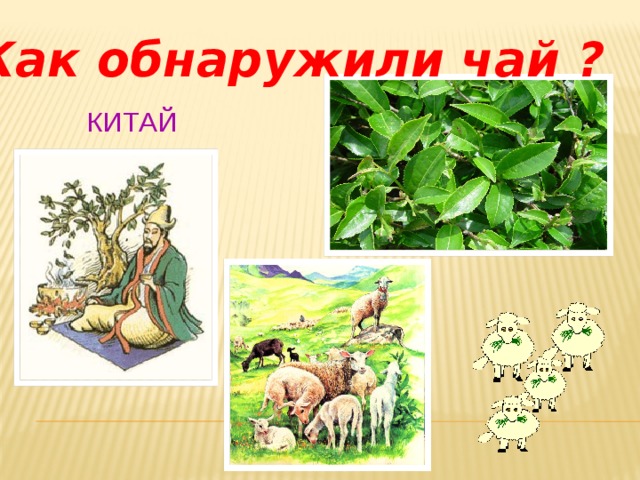 Как обнаружили чай ?

КИТАЙ